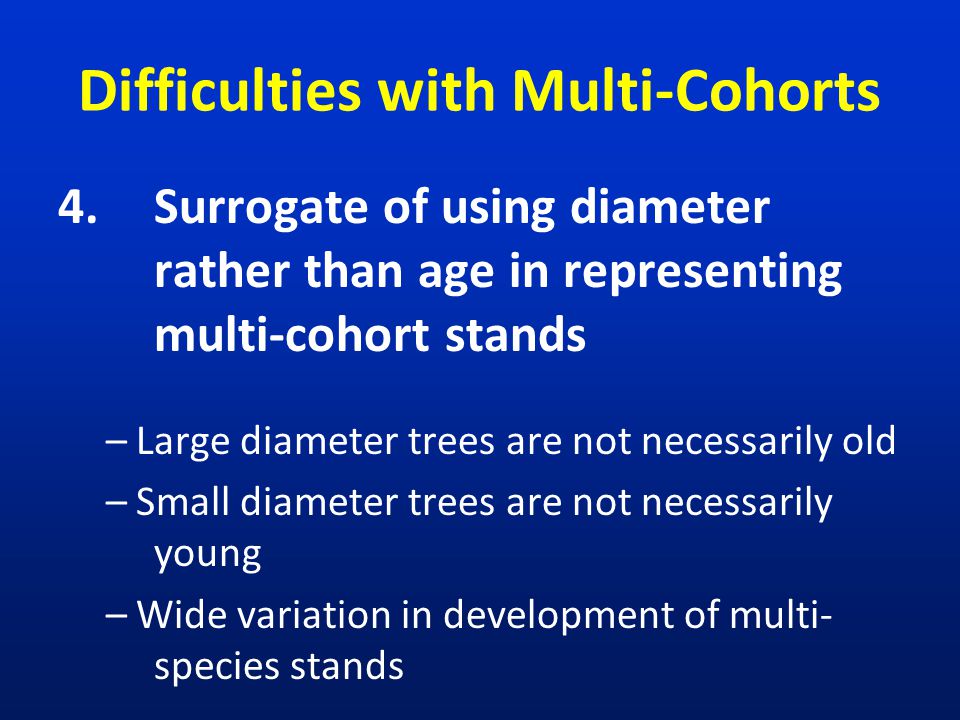 Difficulties with Multi-Cohorts

4. Surrogate of using diameter rather than age in representing multi-cohort stands

– Large diameter trees are not necessarily old

– Small diameter trees are not necessarily young

– Wide variation in development of multi-species stands